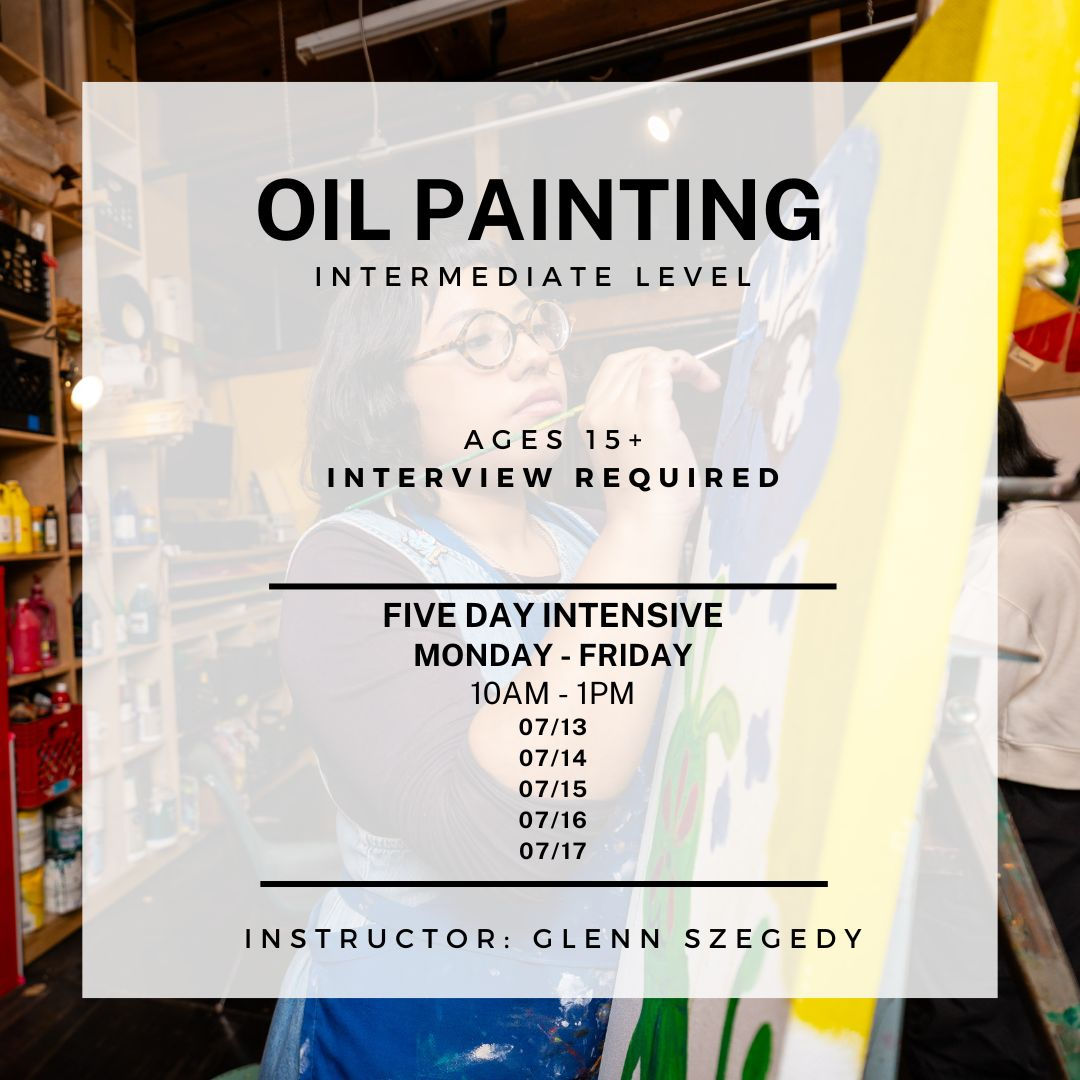 OIL PAINTING
INTERMEDIATE LEVEL

AGES 15+
INTERVIEW REQUIRED

FIVE DAY INTENSIVE
MONDAY - FRIDAY
10AM - 1PM
07/13
07/14
07/15
07/16
07/17

INSTRUCTOR: GLENN SZEGEDY